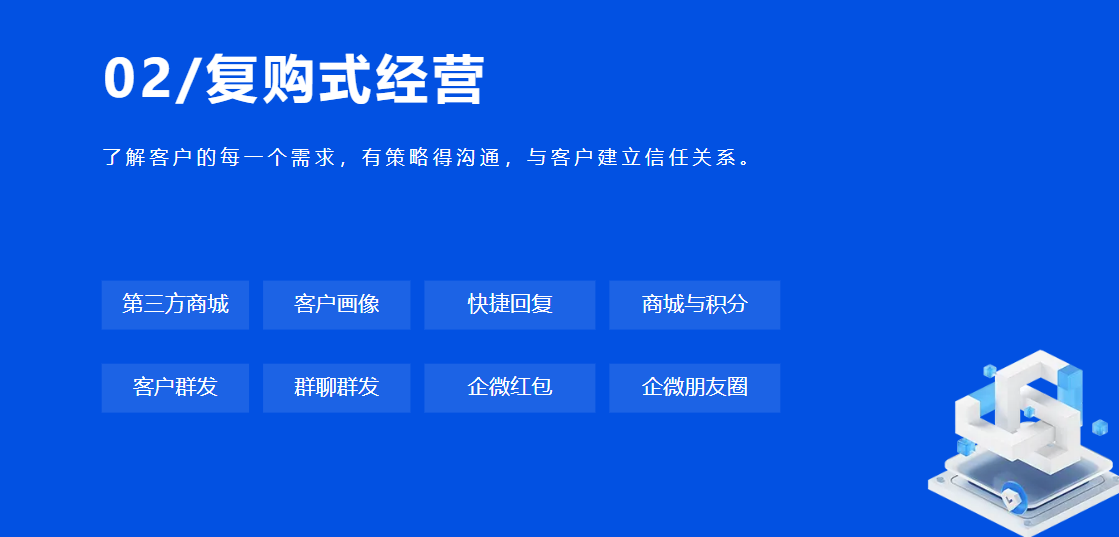 02/复购式经营

了解客户的每一个需求，有策略得沟通，与客户建立信任关系。

第三方商城
客户画像
快捷回复
商城与积分
客户群发
群聊群发
企微红包
企微朋友圈